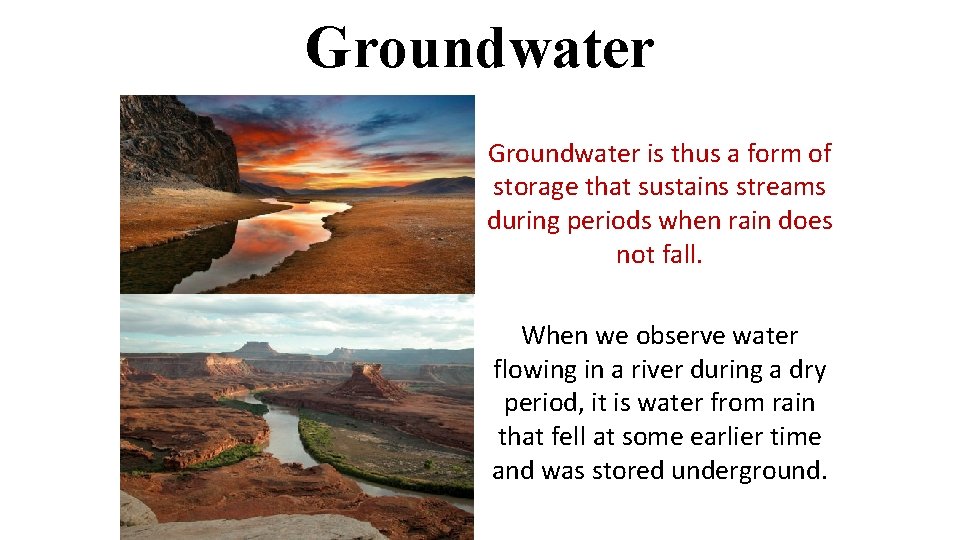 Groundwater

Groundwater is thus a form of storage that sustains streams during periods when rain does not fall.

When we observe water flowing in a river during a dry period, it is water from rain that fell at some earlier time and was stored underground.